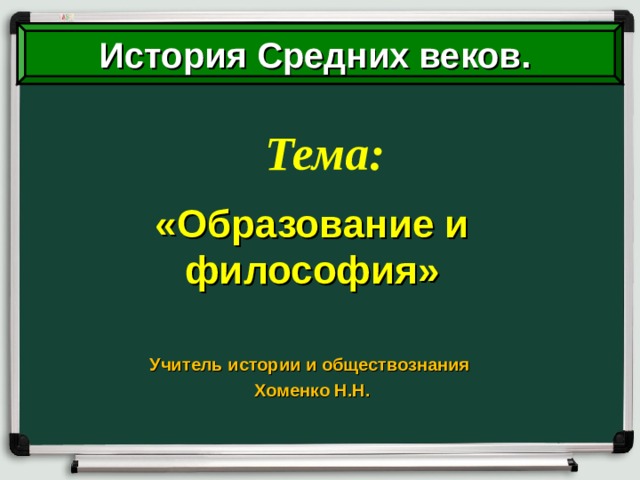 История Средних веков.

Тема:

«Образование и философия»

Учитель истории и обществознания
Хоменко Н.Н.